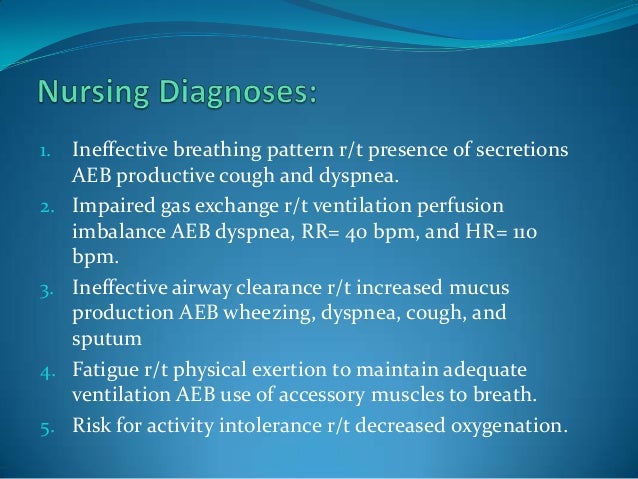 Nursing Diagnoses:

1. Ineffective breathing pattern r/t presence of secretions AEB productive cough and dyspnea.
2. Impaired gas exchange r/t ventilation perfusion imbalance AEB dyspnea, RR= 40 bpm, and HR= 110 bpm.
3. Ineffective airway clearance r/t increased mucus production AEB wheezing, dyspnea, cough, and sputum
4. Fatigue r/t physical exertion to maintain adequate ventilation AEB use of accessory muscles to breath.
5. Risk for activity intolerance r/t decreased oxygenation.